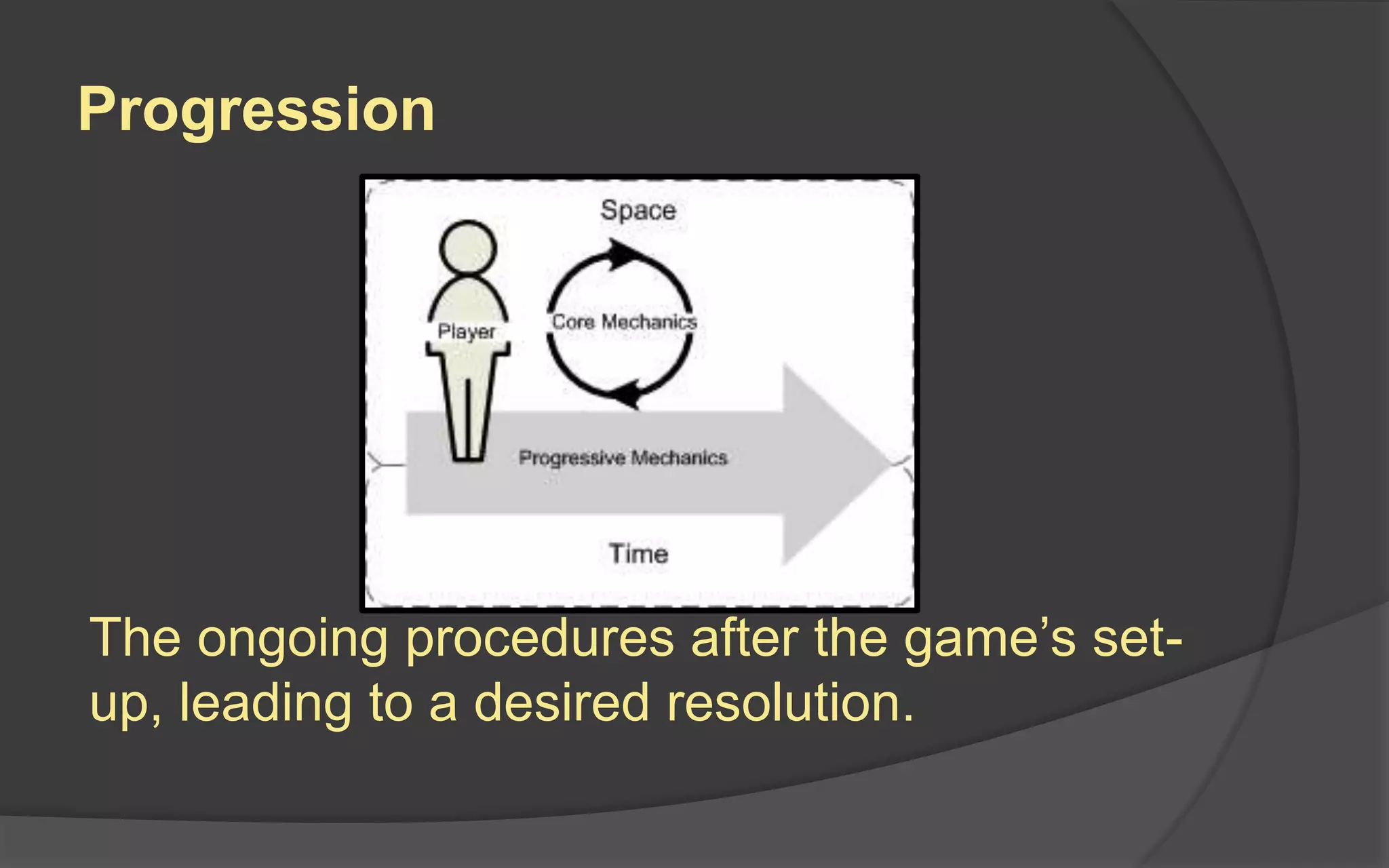 Progression

Space

Player

Core Mechanics

Progressive Mechanics

Time

The ongoing procedures after the game's set-up, leading to a desired resolution.